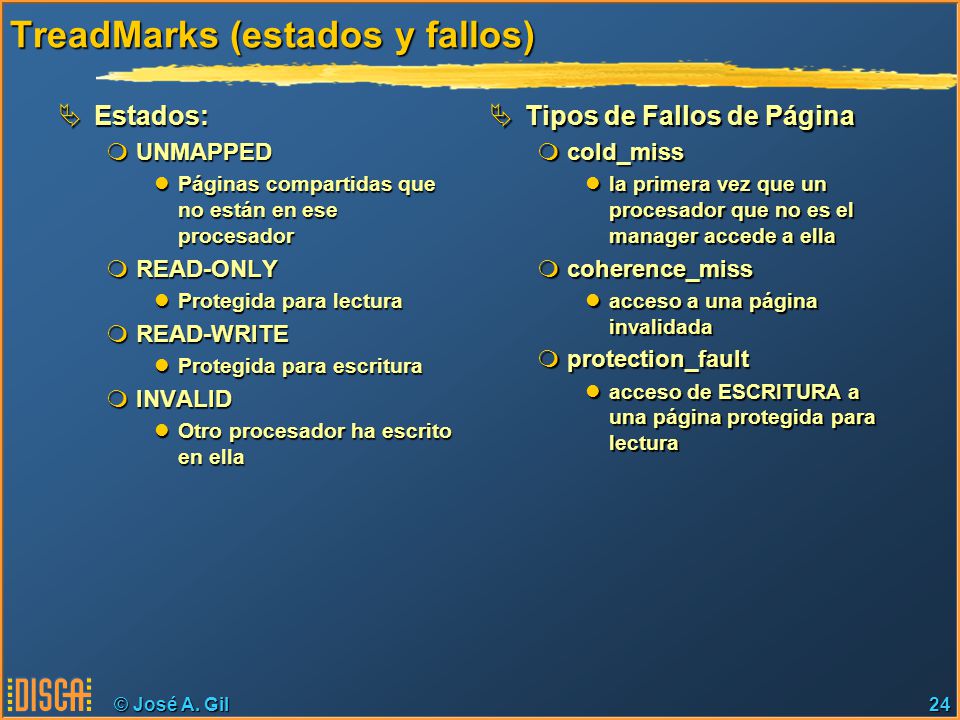 TreadMarks (estados y fallos)

Estados:

UNMAPPED

Páginas compartidas que no están en ese procesador

READ-ONLY

Protegida para lectura

READ-WRITE

Protegida para escritura

INVALID

Otro procesador ha escrito en ella

Tipos de Fallos de Página

cold_miss

la primera vez que un procesador que no es el manager accede a ella

coherence_miss

acceso a una página invalidada

protection_fault

acceso de ESCRITURA a una página protegida para lectura

DISCA

© José A. Gil

24